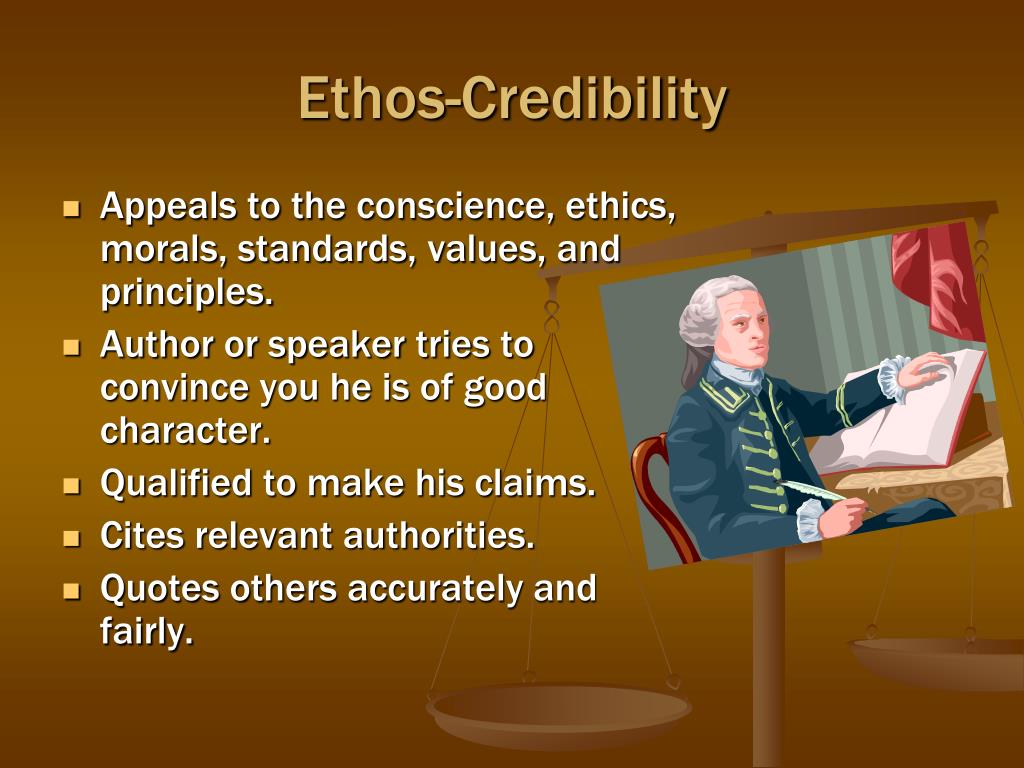 Ethos-Credibility

- Appeals to the conscience, ethics, morals, standards, values, and principles.
- Author or speaker tries to convince you he is of good character.
- Qualified to make his claims.
- Cites relevant authorities.
- Quotes others accurately and fairly.